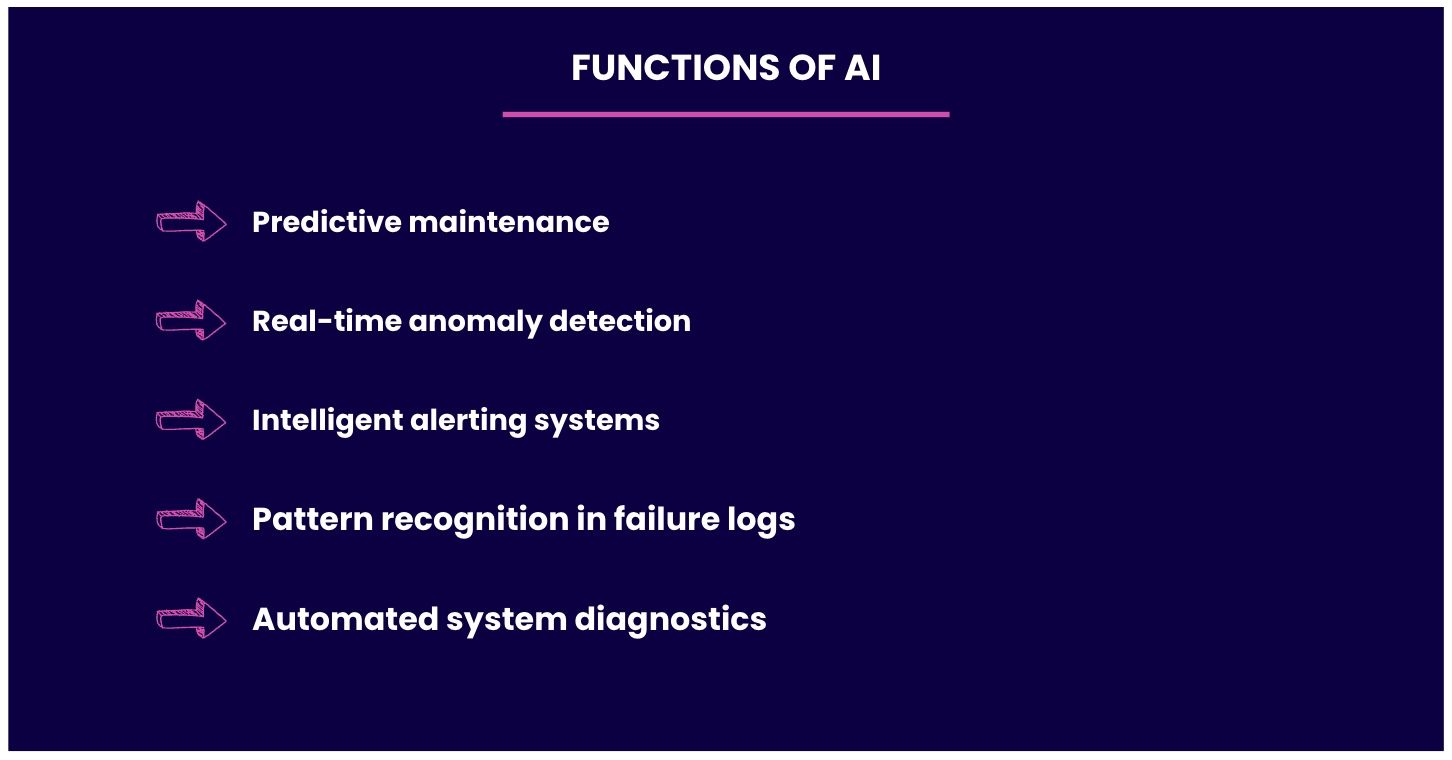 FUNCTIONS OF AI

Predictive maintenance

Real-time anomaly detection

Intelligent alerting systems

Pattern recognition in failure logs

Automated system diagnostics